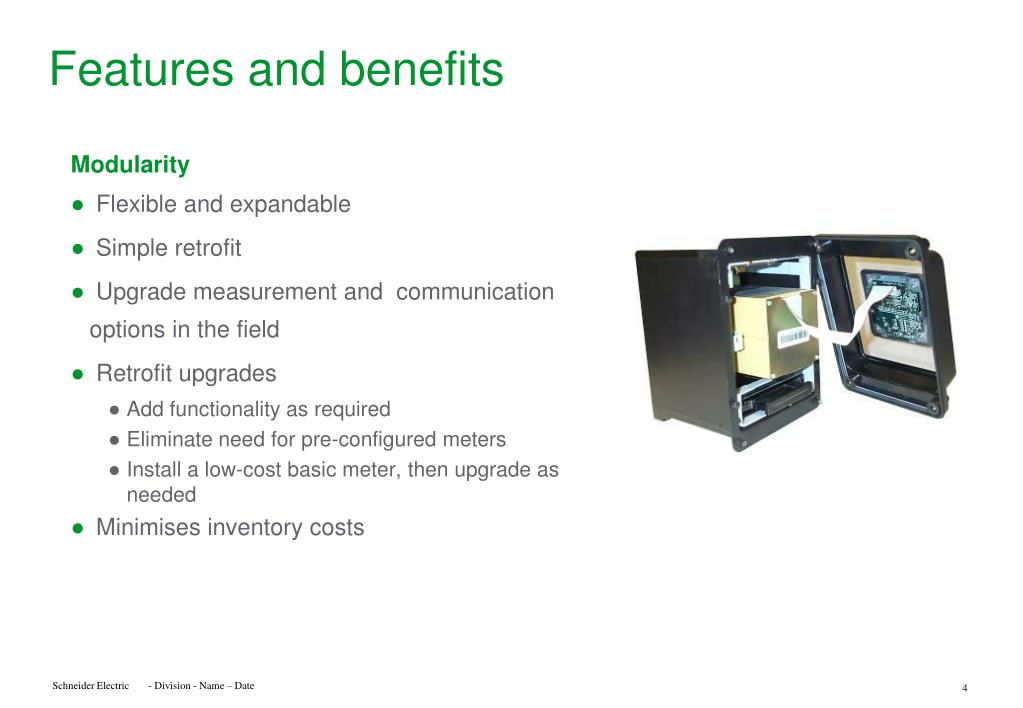 Features and benefits

Modularity

● Flexible and expandable

● Simple retrofit

● Upgrade measurement and communication options in the field

● Retrofit upgrades

● Add functionality as required

● Eliminate need for pre-configured meters

● Install a low-cost basic meter, then upgrade as needed

● Minimises inventory costs

Schneider Electric - Division - Name – Date

4